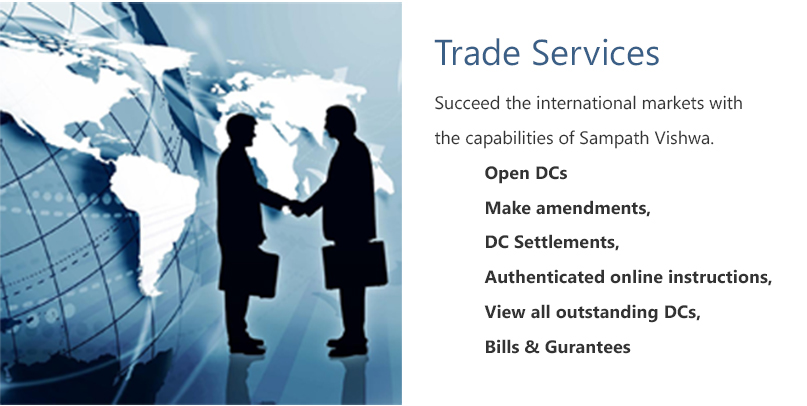 Trade Services

Succeed the international markets with the capabilities of Sampath Vishwa.

Open DCs

Make amendments,

DC Settlements,

Authenticated online instructions,

View all outstanding DCs,

Bills & Gurantees